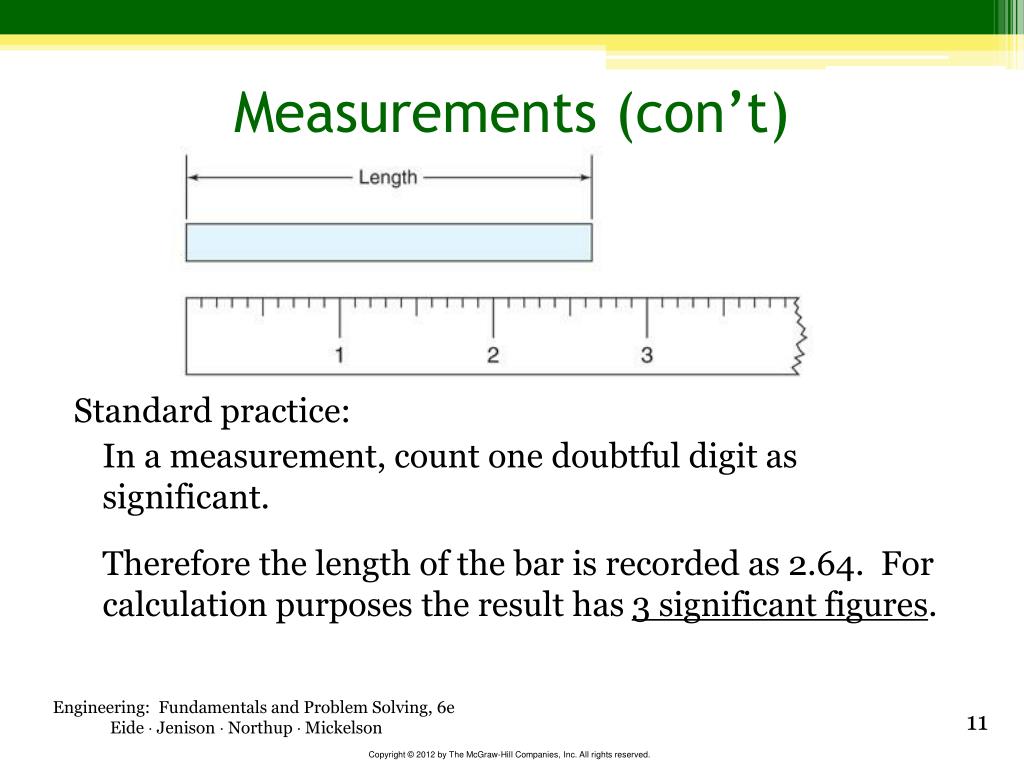 Measurements (con't)

Length

1
2
3

Standard practice:

In a measurement, count one doubtful digit as significant.

Therefore the length of the bar is recorded as 2.64. For calculation purposes the result has 3 significant figures.

Engineering: Fundamentals and Problem Solving, 6e
Eide · Jenison · Northup · Mickelson

11

Copyright © 2012 by The McGraw-Hill Companies, Inc. All rights reserved.